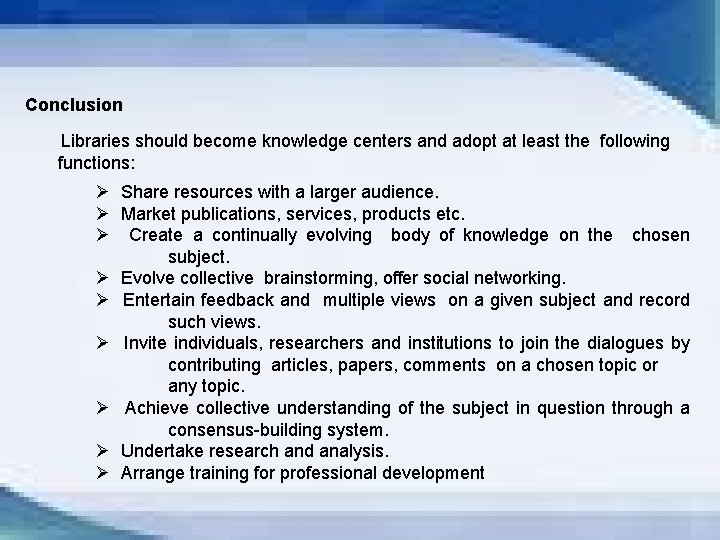 Conclusion

Libraries should become knowledge centers and adopt at least the following functions:

➢ Share resources with a larger audience.
➢ Market publications, services, products etc.
➢ Create a continually evolving body of knowledge on the chosen subject.
➢ Evolve collective brainstorming, offer social networking.
➢ Entertain feedback and multiple views on a given subject and record such views.
➢ Invite individuals, researchers and institutions to join the dialogues by contributing articles, papers, comments on a chosen topic or any topic.
➢ Achieve collective understanding of the subject in question through a consensus-building system.
➢ Undertake research and analysis.
➢ Arrange training for professional development